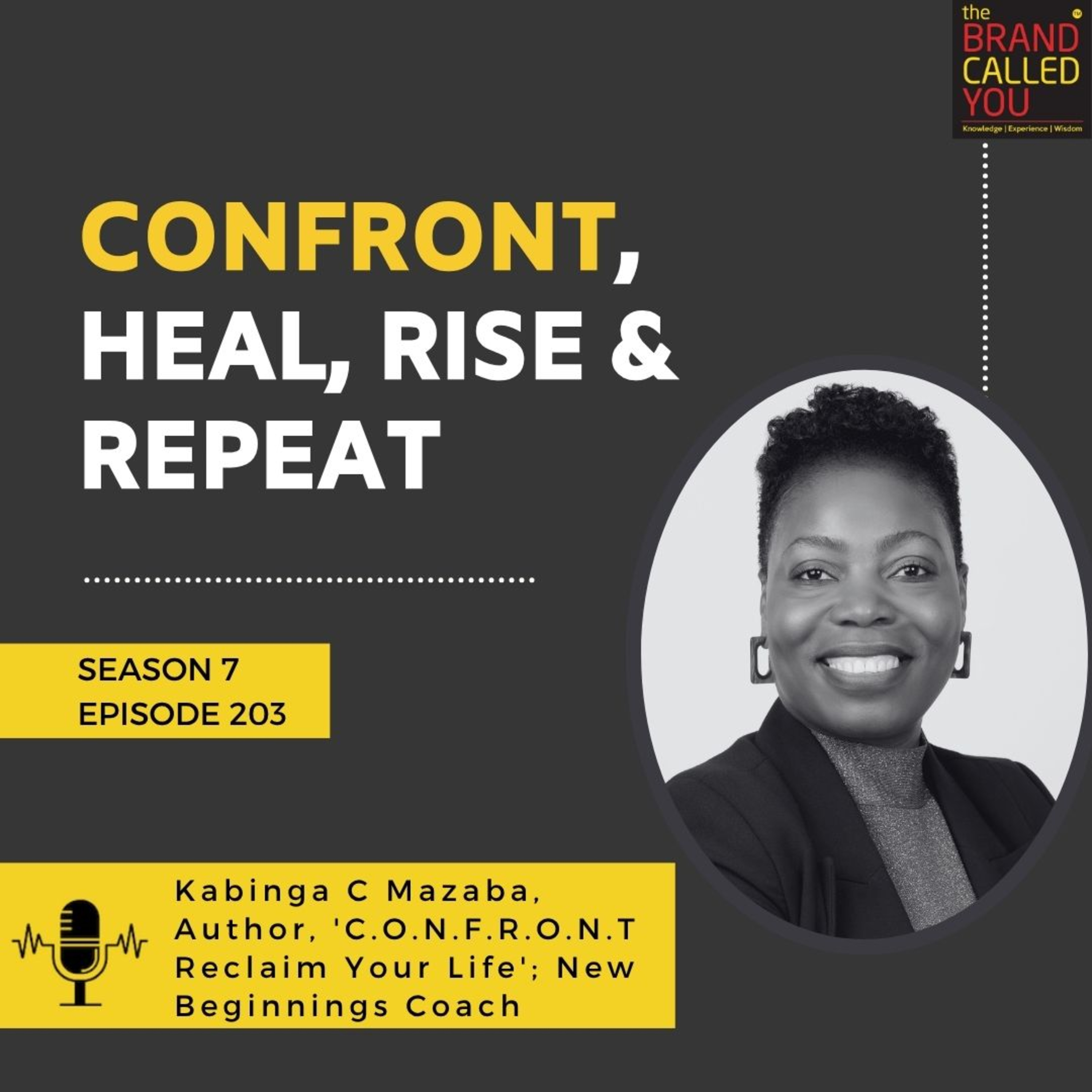 the BRAND CALLED YOU ™
Knowledge | Experience | Wisdom

CONFRONT, HEAL, RISE & REPEAT

SEASON 7
EPISODE 203

Kabinga C Mazaba, Author, 'C.O.N.F.R.O.N.T Reclaim Your Life'; New Beginnings Coach